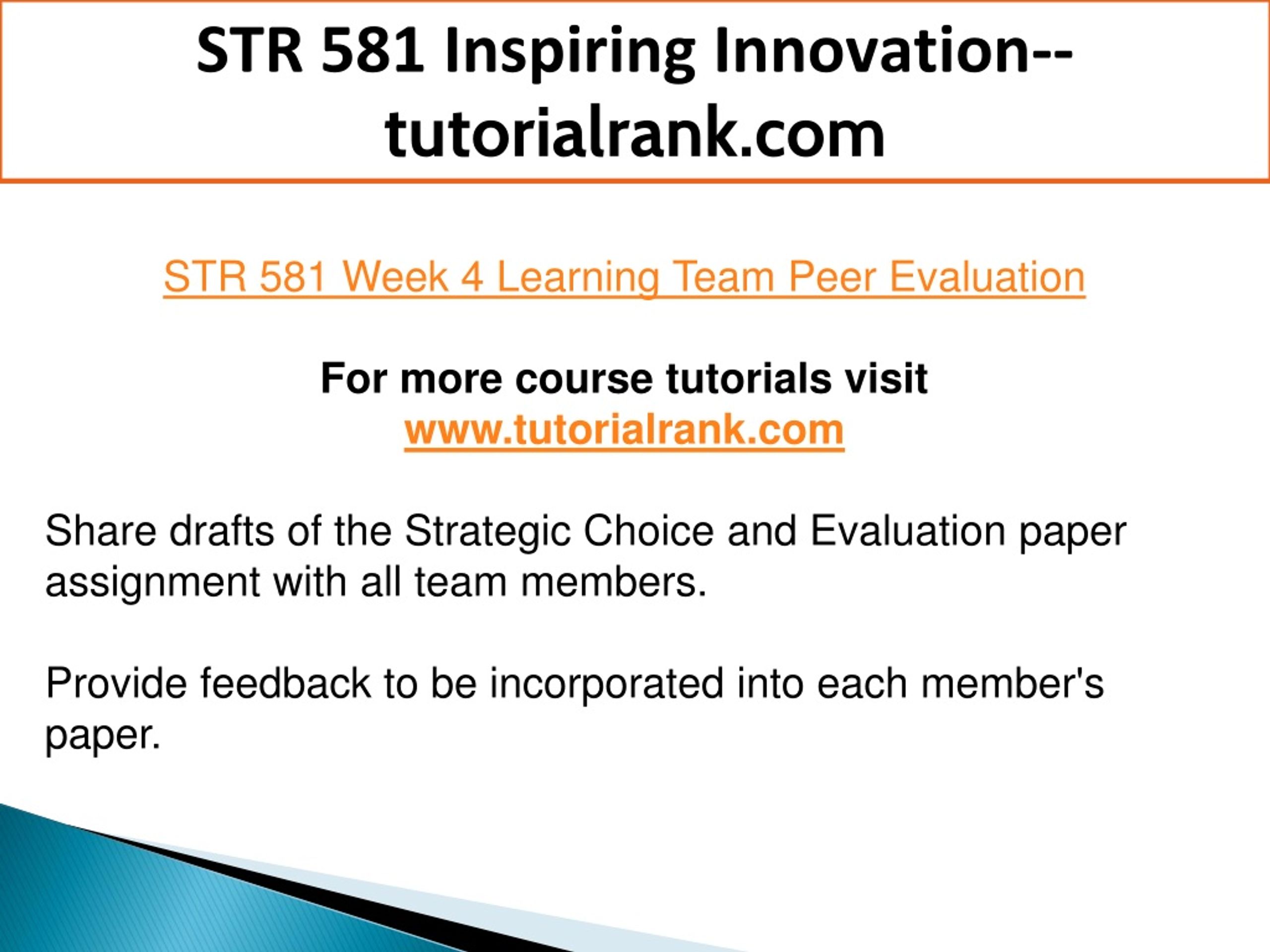 STR 581 Inspiring Innovation--tutorialrank.com

STR 581 Week 4 Learning Team Peer Evaluation

For more course tutorials visit
www.tutorialrank.com

Share drafts of the Strategic Choice and Evaluation paper assignment with all team members.

Provide feedback to be incorporated into each member's paper.